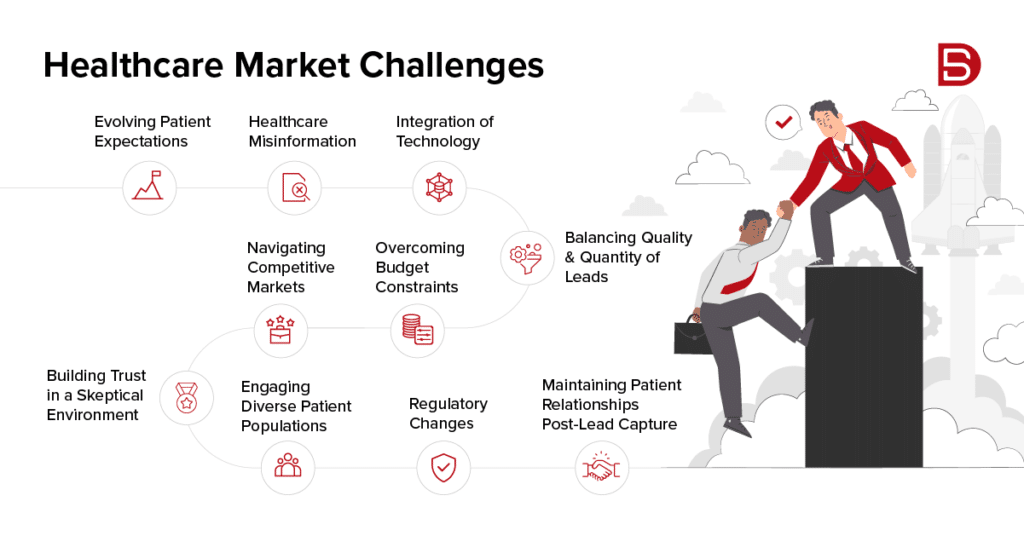 Healthcare Market Challenges

Evolving Patient Expectations

Healthcare Misinformation

Integration of Technology

Balancing Quality & Quantity of Leads

Overcoming Budget Constraints

Navigating Competitive Markets

Building Trust in a Skeptical Environment

Engaging Diverse Patient Populations

Regulatory Changes

Maintaining Patient Relationships Post-Lead Capture